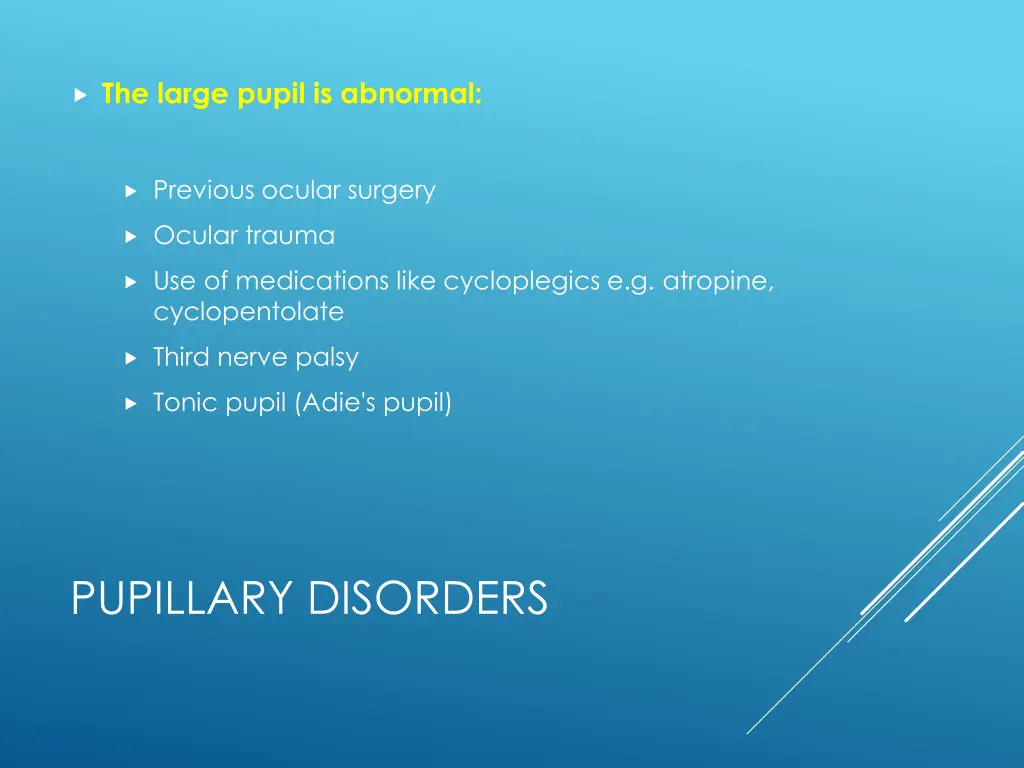 The large pupil is abnormal:

Previous ocular surgery

Ocular trauma

Use of medications like cycloplegics e.g. atropine, cyclopentolate

Third nerve palsy

Tonic pupil (Adie's pupil)

PUPILLARY DISORDERS